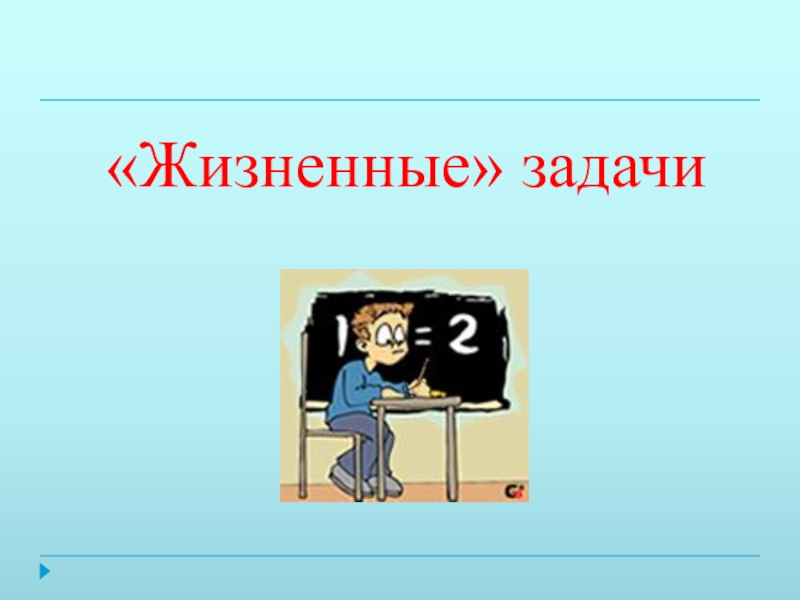 «Жизненные» задачи

1 = 2